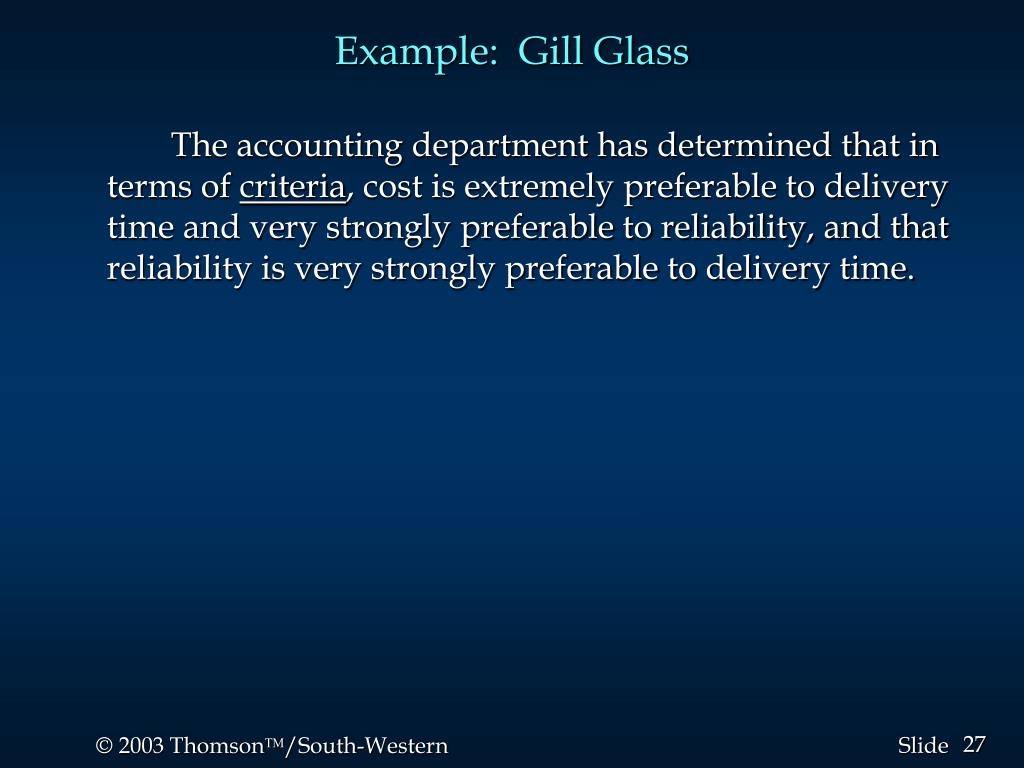 Example: Gill Glass

The accounting department has determined that in terms of criteria, cost is extremely preferable to delivery time and very strongly preferable to reliability, and that reliability is very strongly preferable to delivery time.

© 2003 Thomson™/South-Western

Slide 27